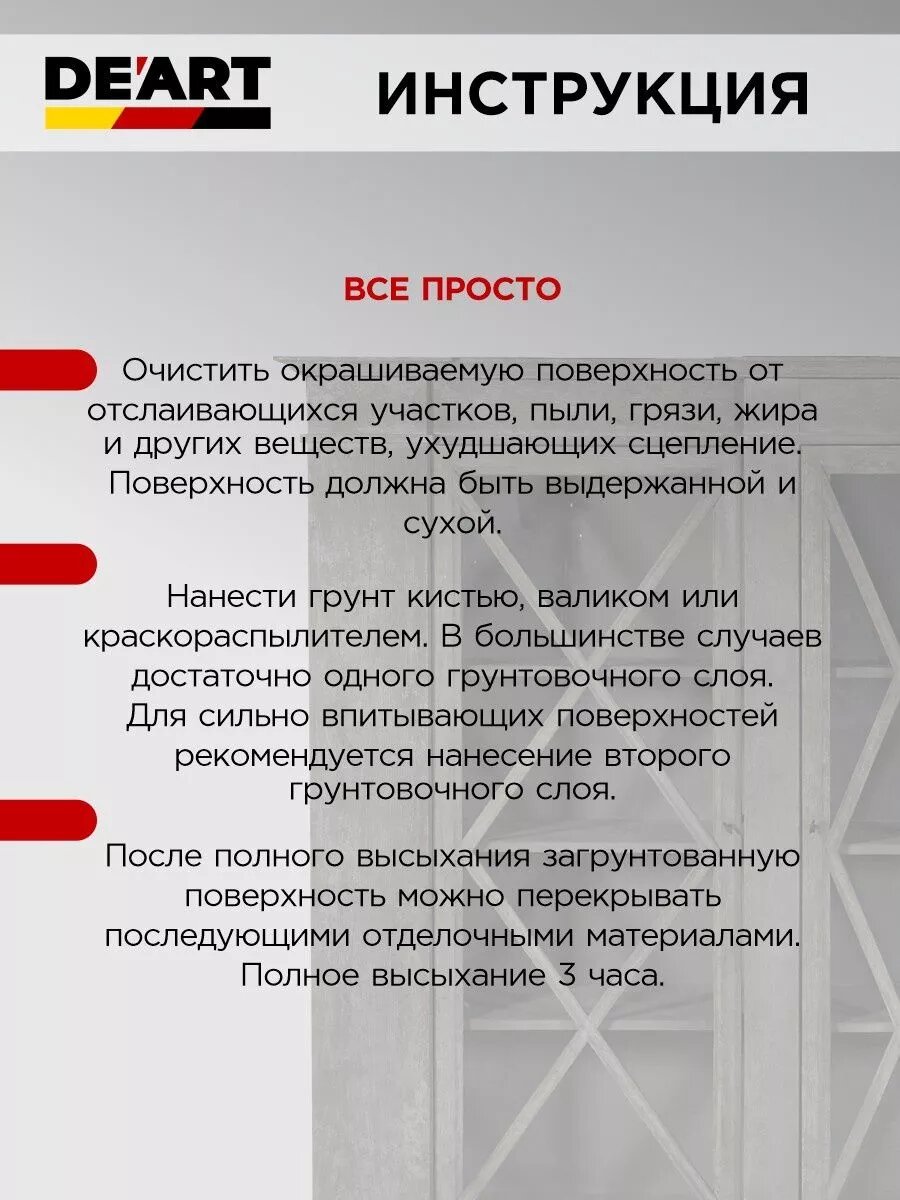 DE'ART

ИНСТРУКЦИЯ

ВСЕ ПРОСТО

Очистить окрашиваемую поверхность от отслаивающихся участков, пыли, грязи, жира и других веществ, ухудшающих сцепление. Поверхность должна быть выдержанной и сухой.

Нанести грунт кистью, валиком или краскораспылителем. В большинстве случаев достаточно одного грунтовочного слоя. Для сильно впитывающих поверхностей рекомендуется нанесение второго грунтовочного слоя.

После полного высыхания загрунтованную поверхность можно перекрывать последующими отделочными материалами. Полное высыхание 3 часа.